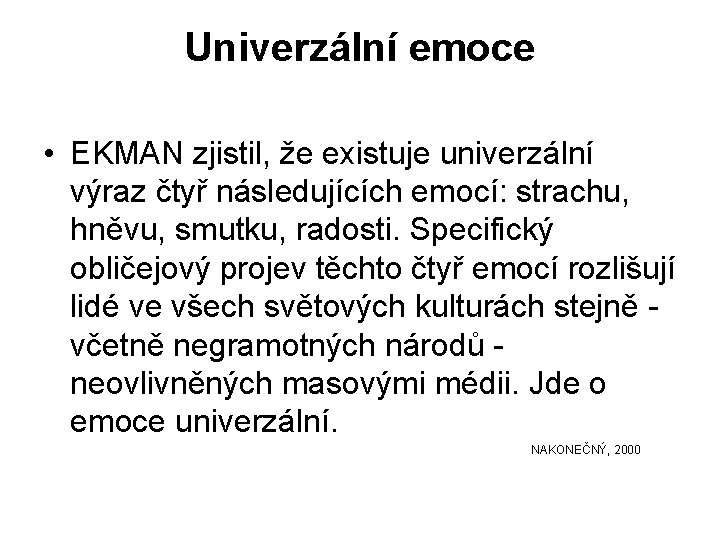 Univerzální emoce

• EKMAN zjistil, že existuje univerzální výraz čtyř následujících emocí: strachu, hněvu, smutku, radosti. Specifický obličejový projev těchto čtyř emocí rozlišují lidé ve všech světových kulturách stejně - včetně negramotných národů - neovlivněných masovými médii. Jde o emoce univerzální.

NAKONEČNÝ, 2000